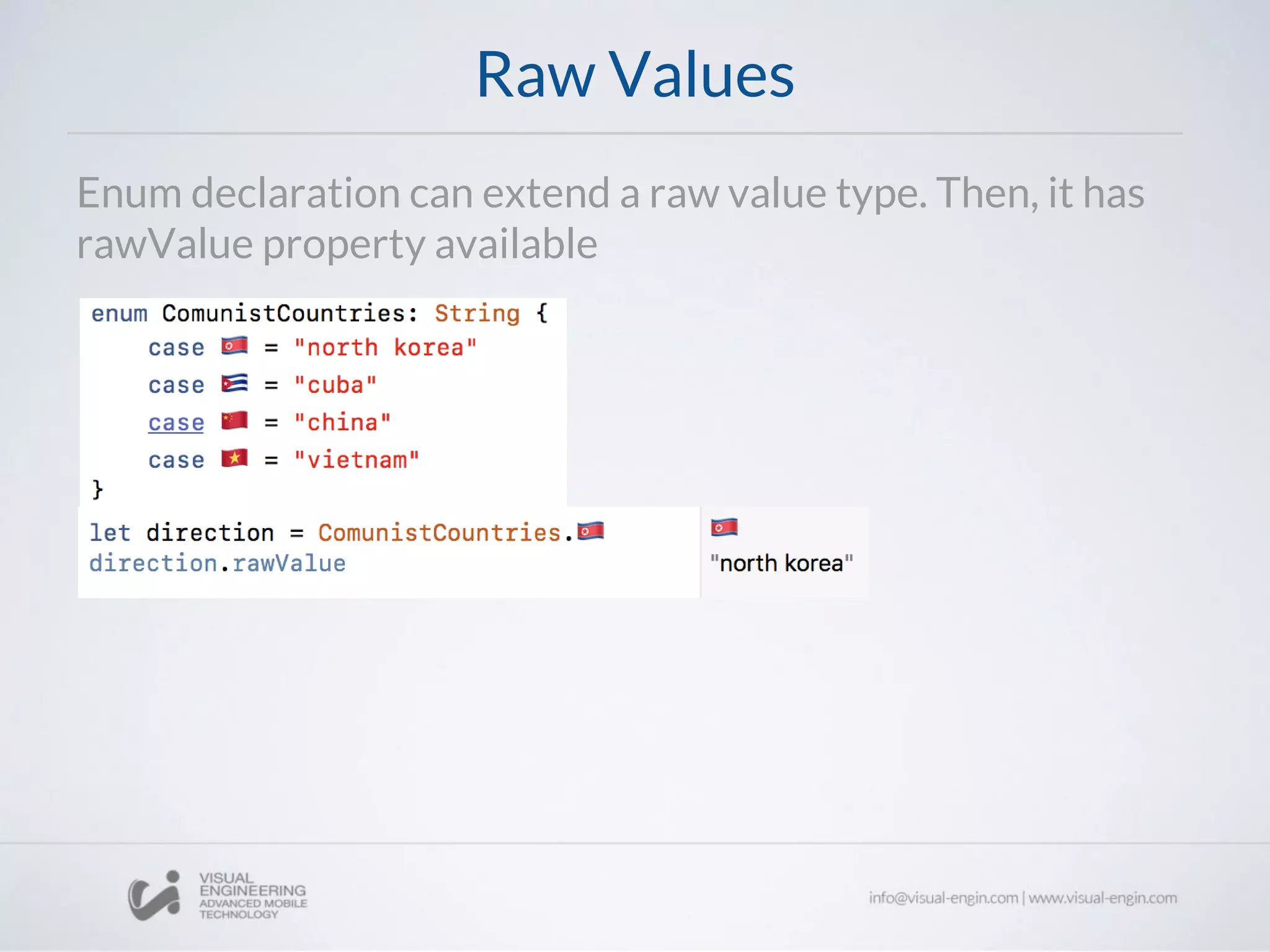 Raw Values

Enum declaration can extend a raw value type. Then, it has rawValue property available

enum ComunistCountries: String {
    case 🇰🇵 = "north korea"
    case 🇨🇺 = "cuba"
    case 🇨🇳 = "china"
    case 🇻🇳 = "vietnam"
}

let direction = ComunistCountries.🇰🇵
direction.rawValue

🇰🇵
"north korea"

VISUAL ENGINEERING ADVANCED MOBILE TECHNOLOGY

info@visual-engin.com | www.visual-engin.com